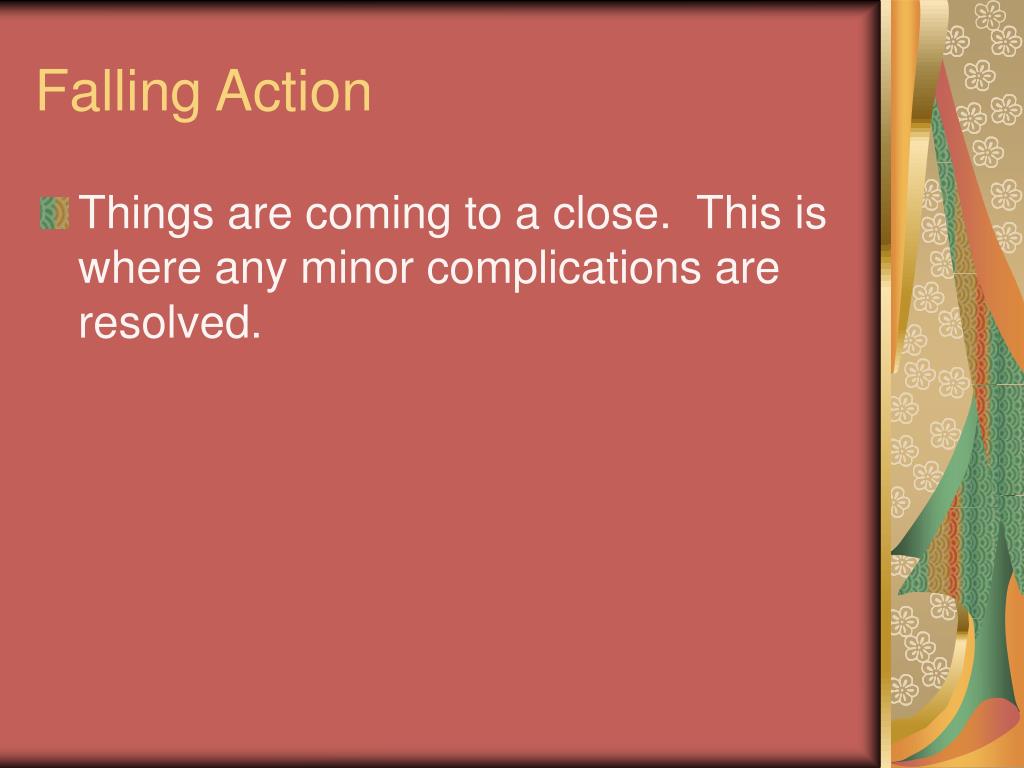 Falling Action

Things are coming to a close.  This is where any minor complications are resolved.